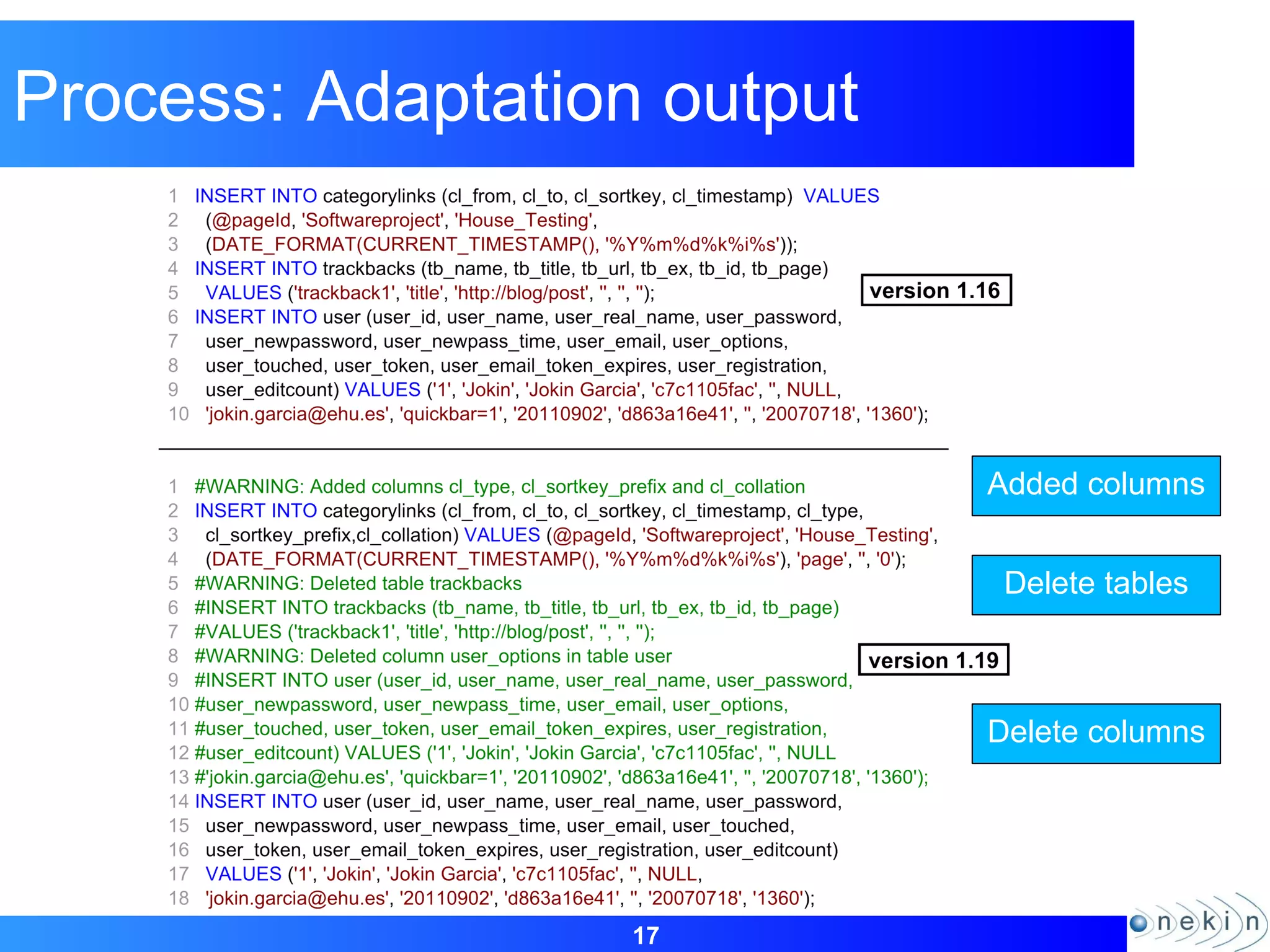 Process: Adaptation output

1 INSERT INTO categorylinks (cl_from, cl_to, cl_sortkey, cl_timestamp) VALUES
2 (@pageId, 'Softwareproject', 'House_Testing',
3 (DATE_FORMAT(CURRENT_TIMESTAMP(), '%Y%m%d%k%i%s'));
4 INSERT INTO trackbacks (tb_name, tb_title, tb_url, tb_ex, tb_id, tb_page)
5 VALUES ('trackback1', 'title', 'http://blog/post', '', '', '');
6 INSERT INTO user (user_id, user_name, user_real_name, user_password,
7 user_newpassword, user_newpass_time, user_email, user_options,
8 user_touched, user_token, user_email_token_expires, user_registration,
9 user_editcount) VALUES ('1', 'Jokin', 'Jokin Garcia', 'c7c1105fac', '', NULL,
10 'jokin.garcia@ehu.es', 'quickbar=1', '20110902', 'd863a16e41', '', '20070718', '1360');

version 1.16

1 #WARNING: Added columns cl_type, cl_sortkey_prefix and cl_collation
2 INSERT INTO categorylinks (cl_from, cl_to, cl_sortkey, cl_timestamp, cl_type,
3 cl_sortkey_prefix,cl_collation) VALUES (@pageId, 'Softwareproject', 'House_Testing',
4 (DATE_FORMAT(CURRENT_TIMESTAMP(), '%Y%m%d%k%i%s'), 'page', '', '0');
5 #WARNING: Deleted table trackbacks
6 #INSERT INTO trackbacks (tb_name, tb_title, tb_url, tb_ex, tb_id, tb_page)
7 #VALUES ('trackback1', 'title', 'http://blog/post', '', '', '');
8 #WARNING: Deleted column user_options in table user
9 #INSERT INTO user (user_id, user_name, user_real_name, user_password,
10 #user_newpassword, user_newpass_time, user_email, user_options,
11 #user_touched, user_token, user_email_token_expires, user_registration,
12 #user_editcount) VALUES ('1', 'Jokin', 'Jokin Garcia', 'c7c1105fac', '', NULL
13 #'jokin.garcia@ehu.es', 'quickbar=1', '20110902', 'd863a16e41', '', '20070718', '1360');
14 INSERT INTO user (user_id, user_name, user_real_name, user_password,
15 user_newpassword, user_newpass_time, user_email, user_touched,
16 user_token, user_email_token_expires, user_registration, user_editcount)
17 VALUES ('1', 'Jokin', 'Jokin Garcia', 'c7c1105fac', '', NULL,
18 'jokin.garcia@ehu.es', '20110902', 'd863a16e41', '', '20070718', '1360');

Added columns

Delete tables

version 1.19

Delete columns

17

onekin